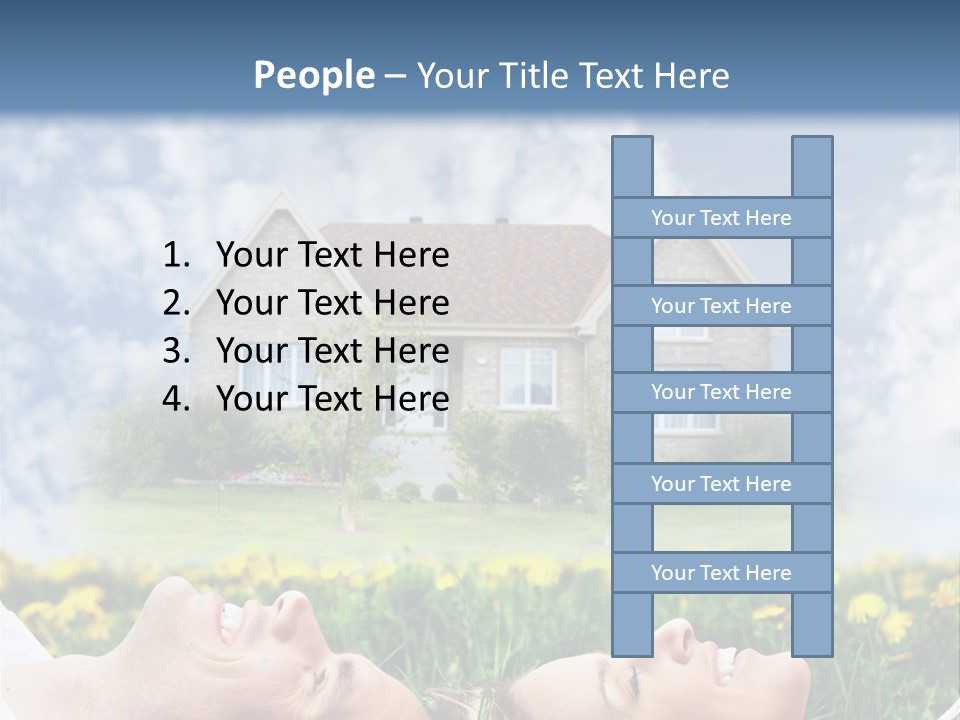 People – Your Title Text Here

1. Your Text Here
2. Your Text Here
3. Your Text Here
4. Your Text Here

Your Text Here
Your Text Here
Your Text Here
Your Text Here
Your Text Here